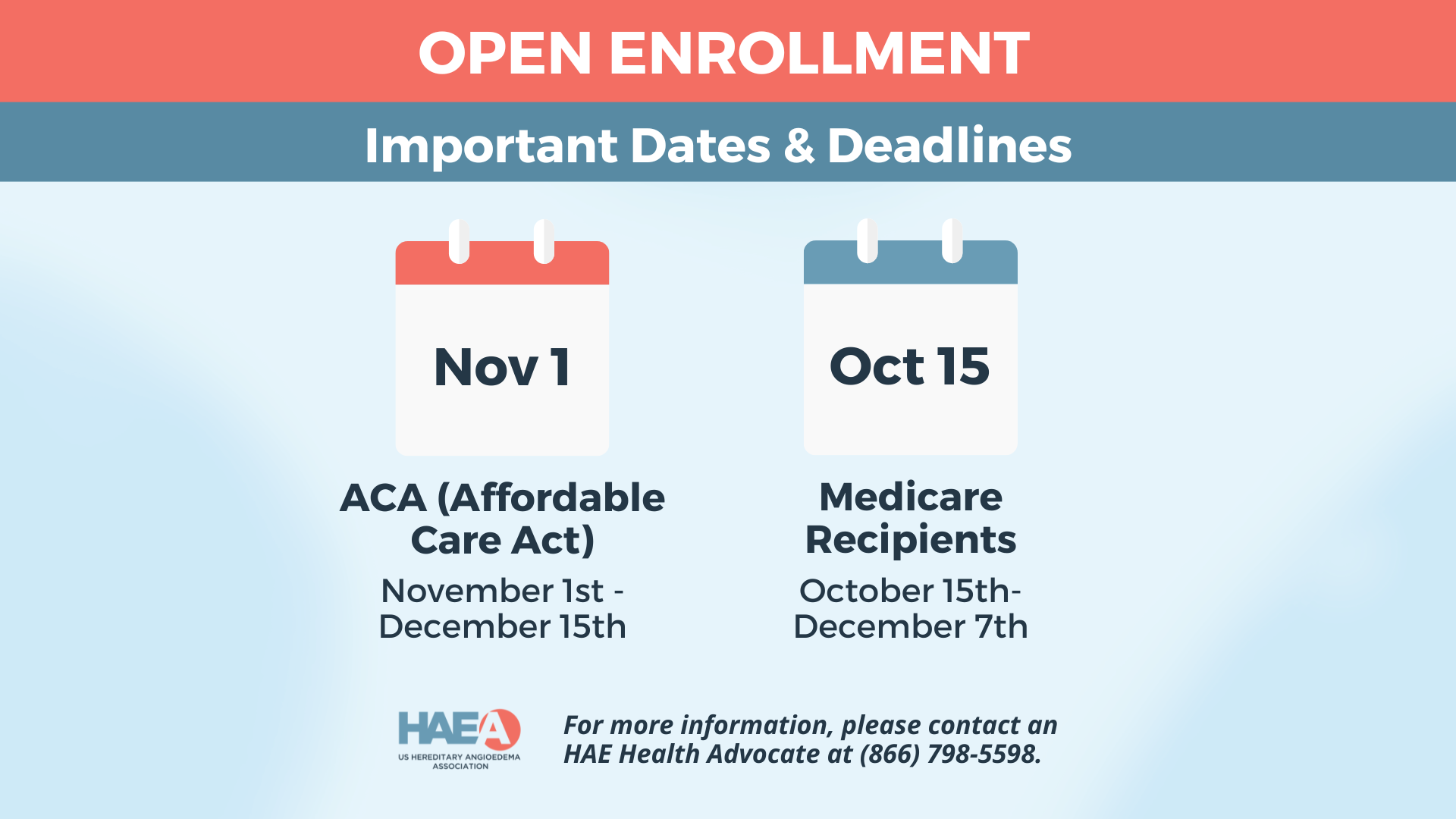 OPEN ENROLLMENT

Important Dates & Deadlines

Nov 1

ACA (Affordable Care Act)

November 1st - December 15th

Oct 15

Medicare Recipients

October 15th- December 7th

HAEA
US HEREDITARY ANGIOEDEMA ASSOCIATION

For more information, please contact an HAE Health Advocate at (866) 798-5598.